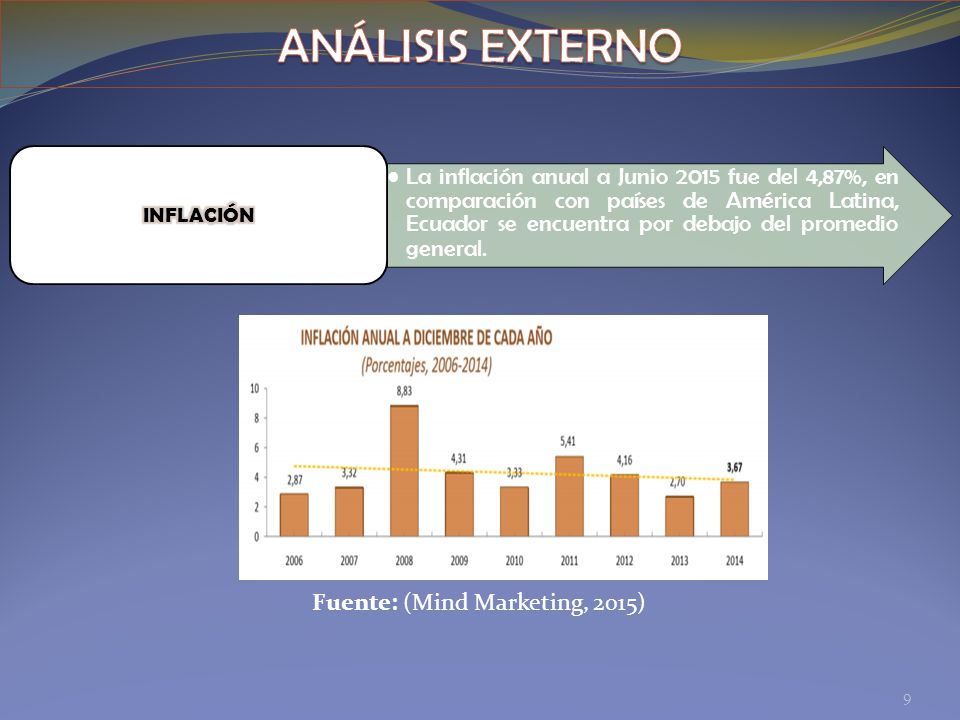 ANÁLISIS EXTERNO

INFLACIÓN

• La inflación anual a Junio 2015 fue del 4,87%, en comparación con países de América Latina, Ecuador se encuentra por debajo del promedio general.

INFLACIÓN ANUAL A DICIEMBRE DE CADA AÑO
(Porcentajes, 2006-2014)

10
8
6
4
2
0

2,87
3,32
8,83
4,31
3,33
5,41
4,16
2,70
3,67

2006
2007
2008
2009
2010
2011
2012
2013
2014

Fuente: (Mind Marketing, 2015)

9